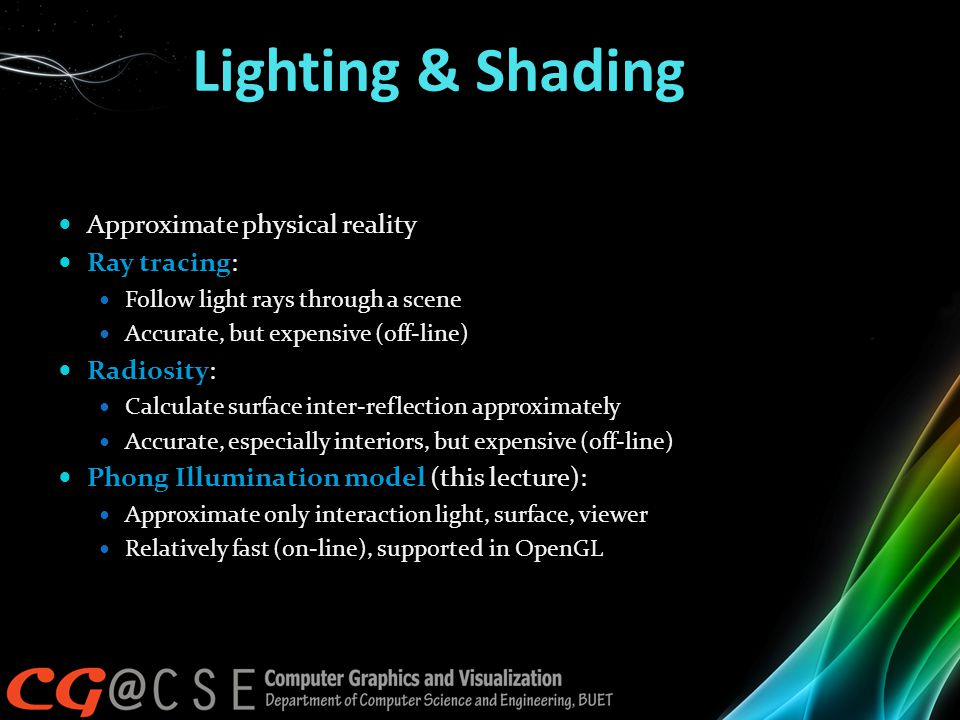 Lighting & Shading

- Approximate physical reality
- Ray tracing:
  - Follow light rays through a scene
  - Accurate, but expensive (off-line)
- Radiosity:
  - Calculate surface inter-reflection approximately
  - Accurate, especially interiors, but expensive (off-line)
- Phong Illumination model (this lecture):
  - Approximate only interaction light, surface, viewer
  - Relatively fast (on-line), supported in OpenGL

CG@CSE Computer Graphics and Visualization
Department of Computer Science and Engineering, BUET